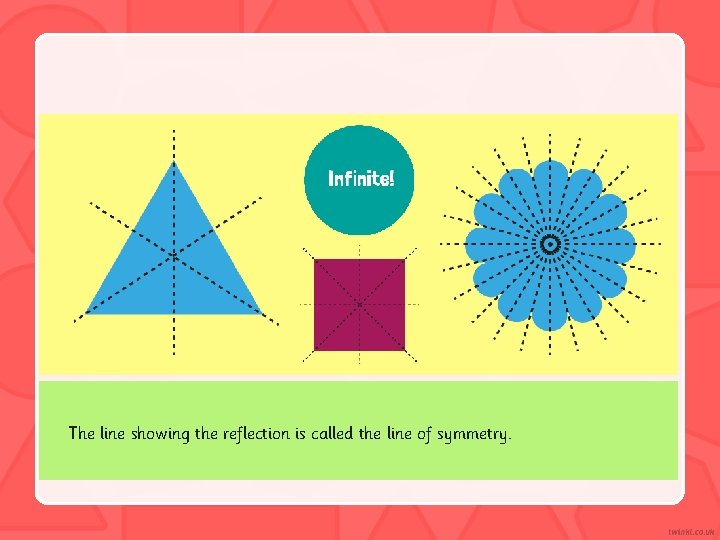 Infinite!

The line showing the reflection is called the line of symmetry.

twinkl.co.uk